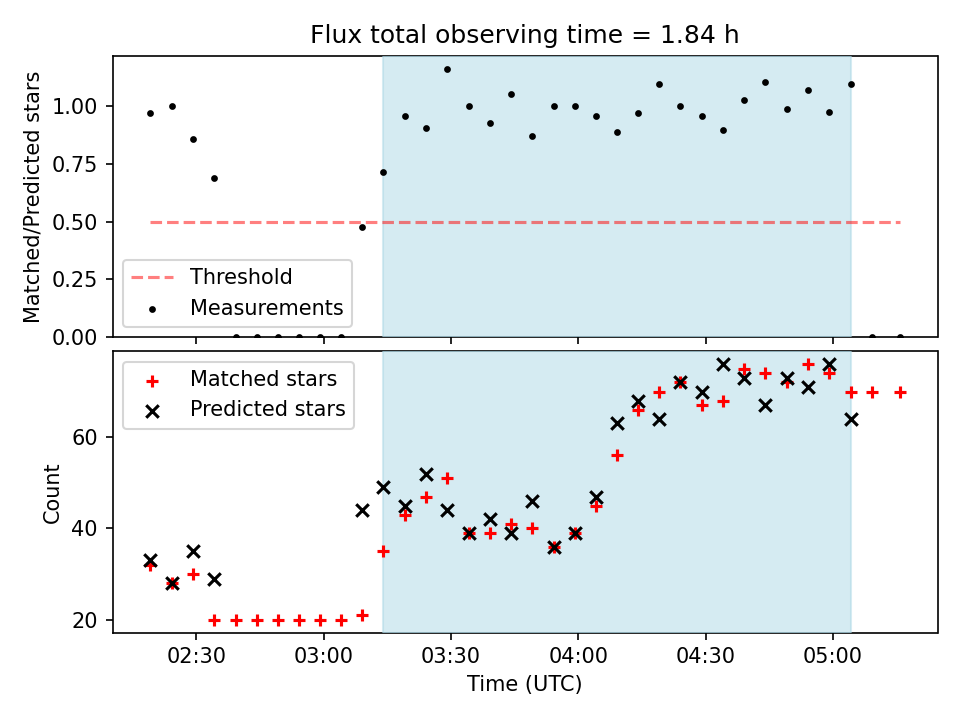 Flux total observing time = 1.84 h

Matched/Predicted stars

1.00
0.75
0.50
0.25
0.00

Threshold
Measurements

Matched stars
Predicted stars

Count

60
40
20

02:30
03:00
03:30
04:00
04:30
05:00

Time (UTC)